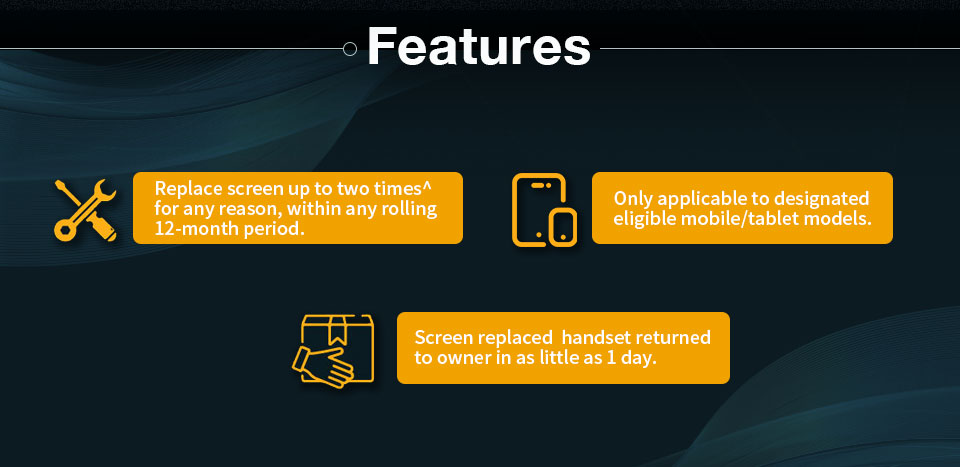 Features

Replace screen up to two times^ for any reason, within any rolling 12-month period.

Only applicable to designated eligible mobile/tablet models.

Screen replaced  handset returned to owner in as little as 1 day.